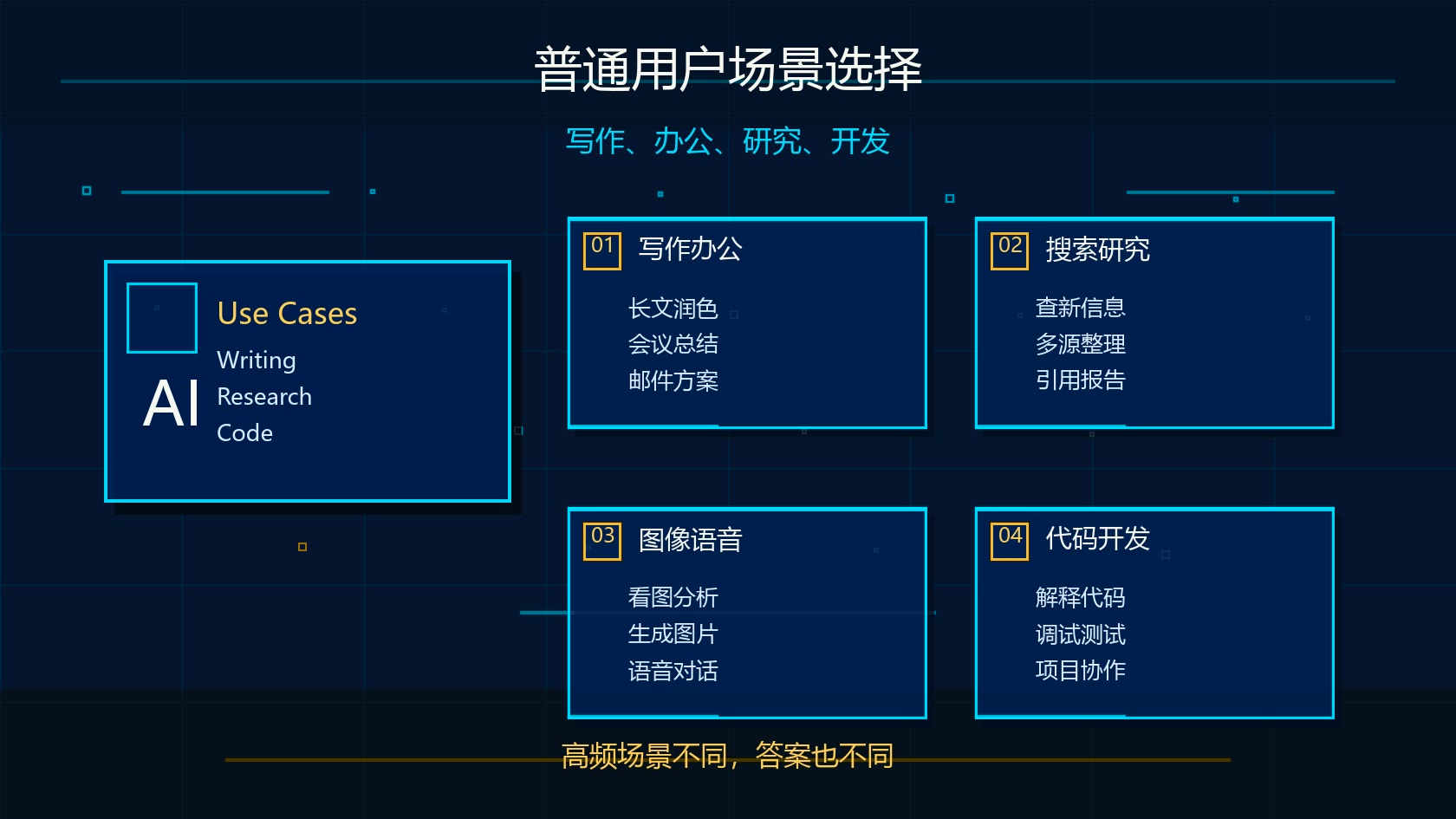 普通用户场景选择

写作、办公、研究、开发

AI

Use Cases
Writing
Research
Code

01 写作办公
长文润色
会议总结
邮件方案

02 搜索研究
查新信息
多源整理
引用报告

03 图像语音
看图分析
生成图片
语音对话

04 代码开发
解释代码
调试测试
项目协作

高频场景不同，答案也不同